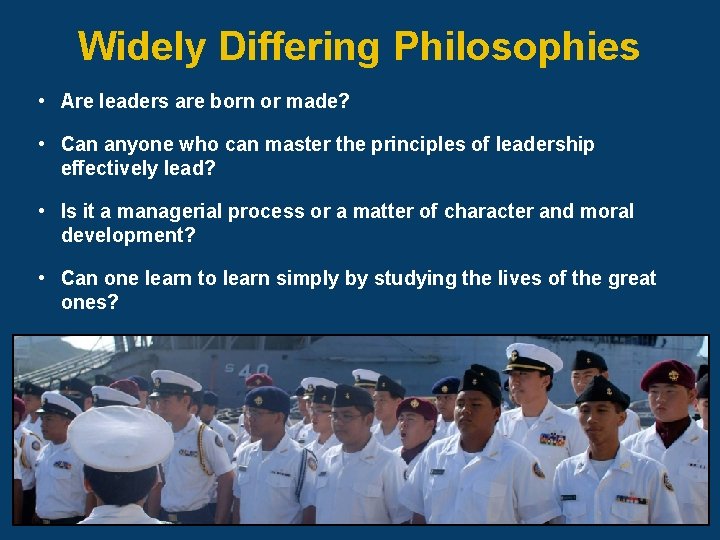 Widely Differing Philosophies

• Are leaders are born or made?

• Can anyone who can master the principles of leadership effectively lead?

• Is it a managerial process or a matter of character and moral development?

• Can one learn to learn simply by studying the lives of the great ones?

S 40